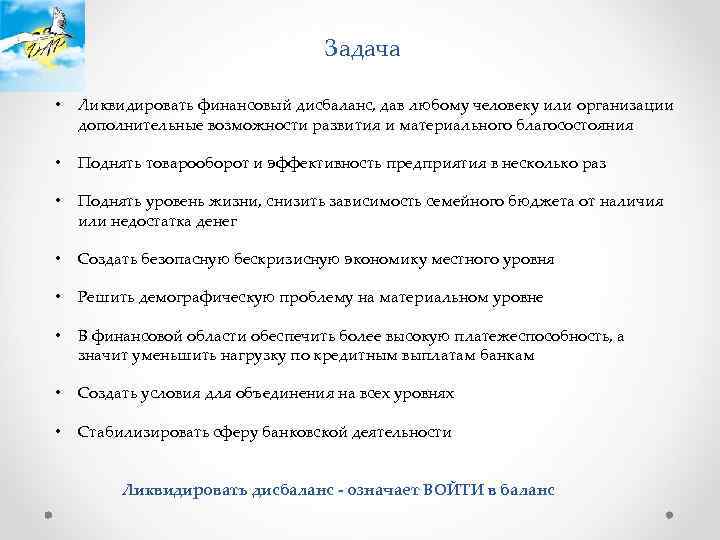 Задача

• Ликвидировать финансовый дисбаланс, дав любому человеку или организации дополнительные возможности развития и материального благосостояния

• Поднять товарооборот и эффективность предприятия в несколько раз

• Поднять уровень жизни, снизить зависимость семейного бюджета от наличия или недостатка денег

• Создать безопасную бескризисную экономику местного уровня

• Решить демографическую проблему на материальном уровне

• В финансовой области обеспечить более высокую платежеспособность, а значит уменьшить нагрузку по кредитным выплатам банкам

• Создать условия для объединения на всех уровнях

• Стабилизировать сферу банковской деятельности

Ликвидировать дисбаланс - означает ВОЙТИ в баланс